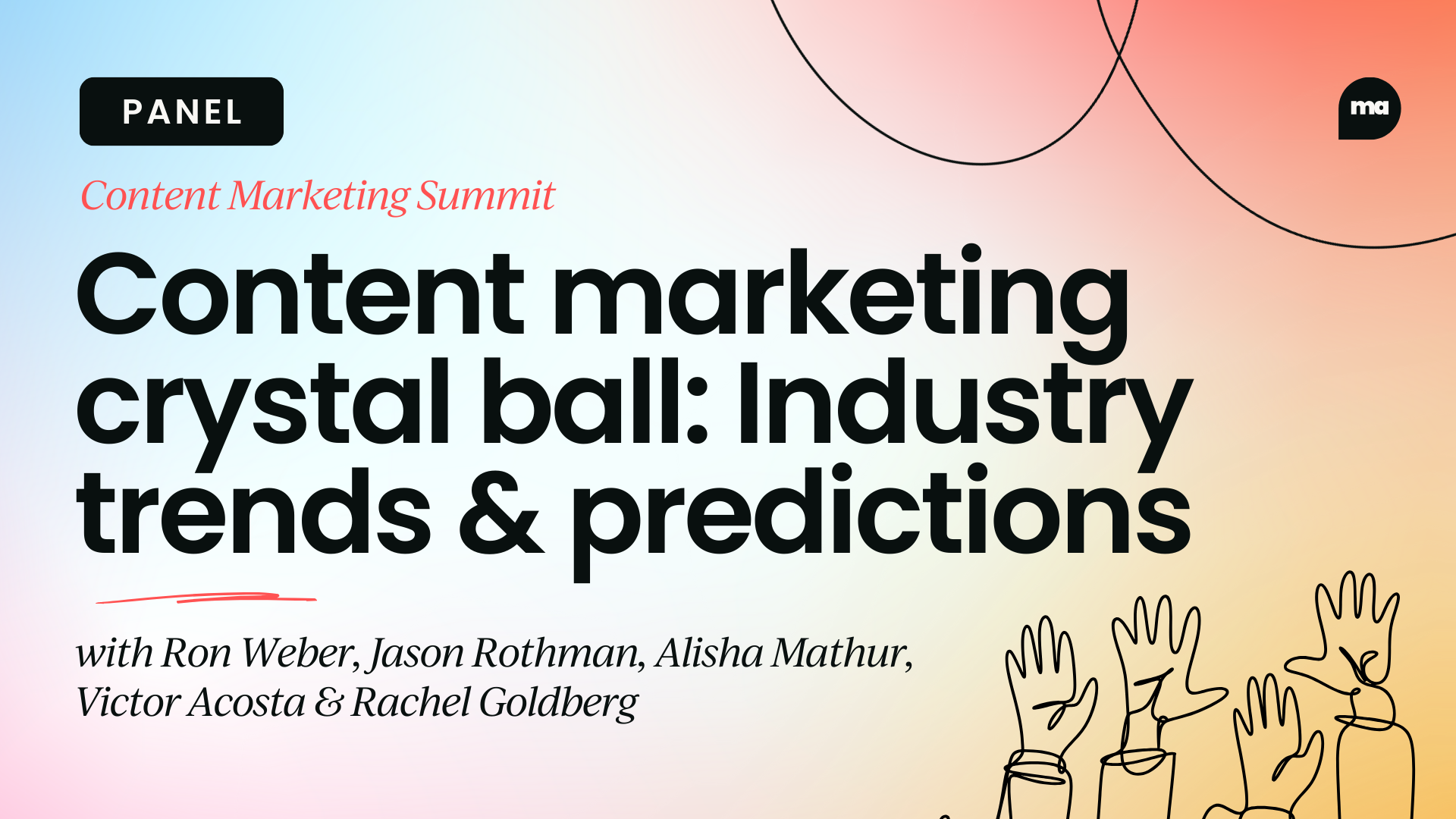 PANEL

ma

Content Marketing Summit

Content marketing crystal ball: Industry trends & predictions

with Ron Weber, Jason Rothman, Alisha Mathur, Victor Acosta & Rachel Goldberg